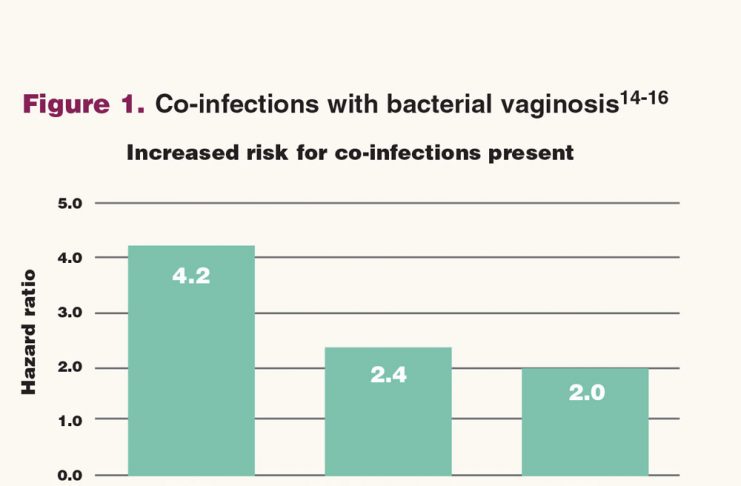 **Figure 1.** Co-infections with bacterial vaginosis$^{14-16}$

Increased risk for co-infections present

Hazard ratio

5.0
4.0
3.0
2.0
1.0
0.0

4.2
2.4
2.0